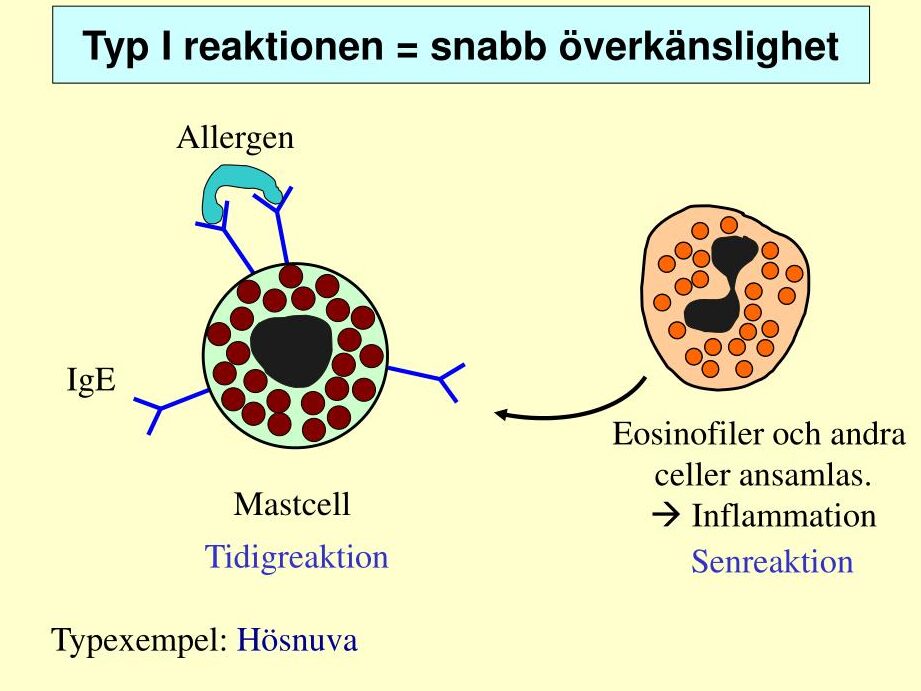 Typ I reaktionen = snabb överkänslighet

Allergen

IgE

Mastcell

Tidigreaktion

Eosinofiler och andra celler ansamlas.
→ Inflammation

Senreaktion

Typexempel: Hösnuva